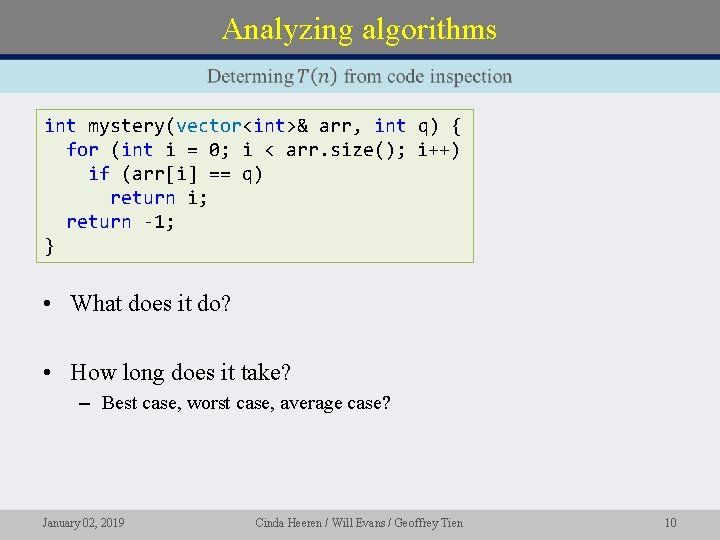 Analyzing algorithms

Determing $T(n)$ from code inspection

int mystery(vector<int>& arr, int q) {
  for (int i = 0; i < arr.size(); i++)
    if (arr[i] == q)
      return i;
  return -1;
}

• What does it do?

• How long does it take?
– Best case, worst case, average case?

January 02, 2019    Cinda Heeren / Will Evans / Geoffrey Tien    10